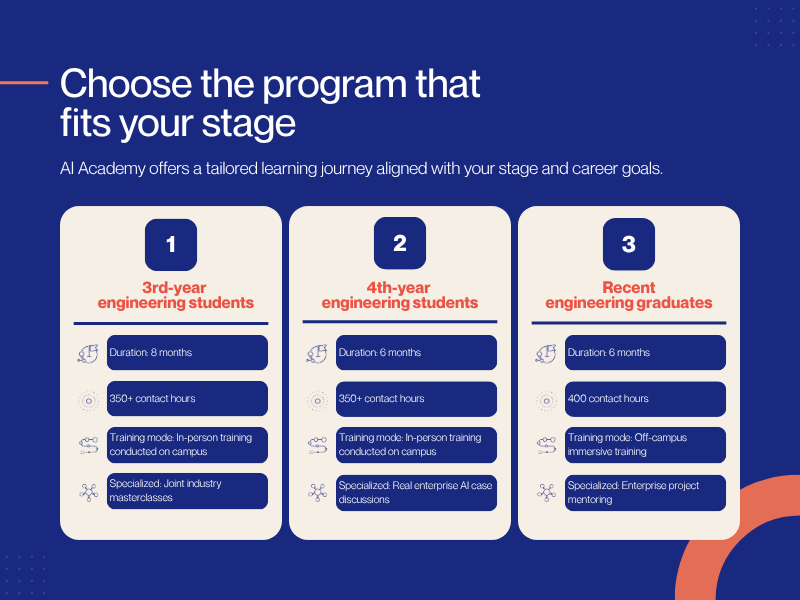 Choose the program that fits your stage

AI Academy offers a tailored learning journey aligned with your stage and career goals.

1

3rd-year engineering students

Duration: 8 months

350+ contact hours

Training mode: In-person training conducted on campus

Specialized: Joint industry masterclasses

2

4th-year engineering students

Duration: 6 months

350+ contact hours

Training mode: In-person training conducted on campus

Specialized: Real enterprise AI case discussions

3

Recent engineering graduates

Duration: 6 months

400 contact hours

Training mode: Off-campus immersive training

Specialized: Enterprise project mentoring